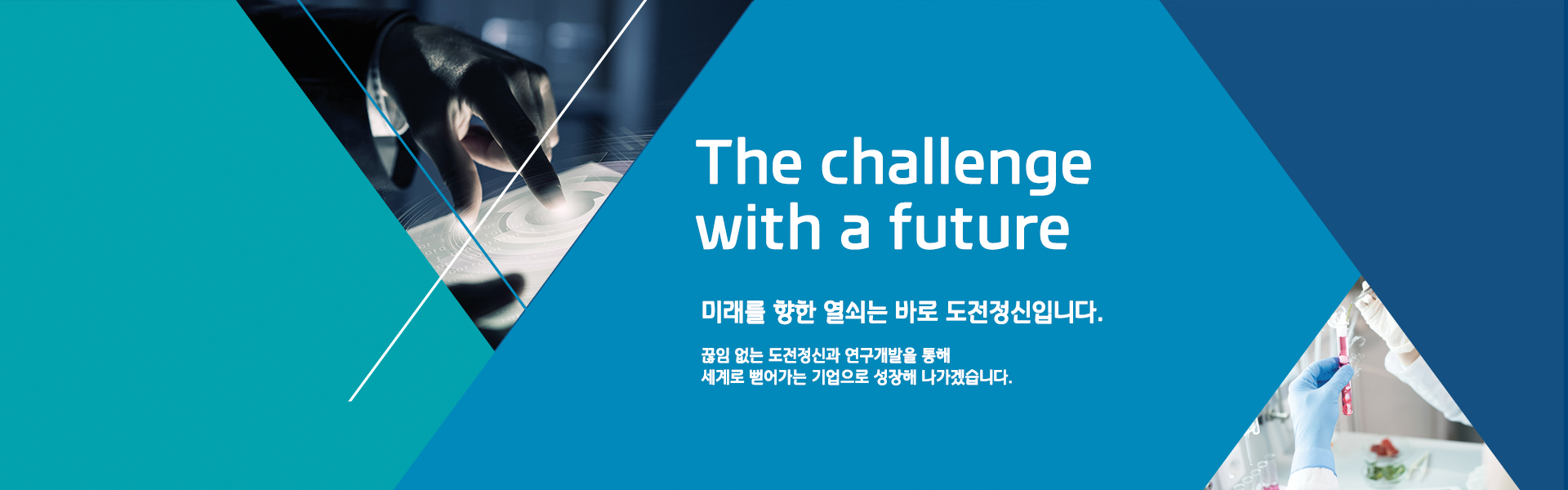 The challenge with a future

미래를 향한 열쇠는 바로 도전정신입니다.

끊임 없는 도전정신과 연구개발을 통해
세계로 뻗어가는 기업으로 성장해 나가겠습니다.